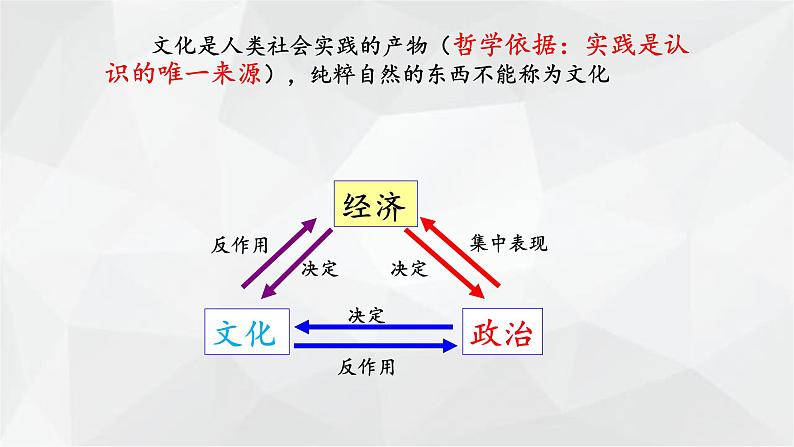 文化是人类社会实践的产物（哲学依据：实践是认识的唯一来源），纯粹自然的东西不能称为文化

经济

反作用

决定

决定

集中表现

文化

决定

政治

反作用